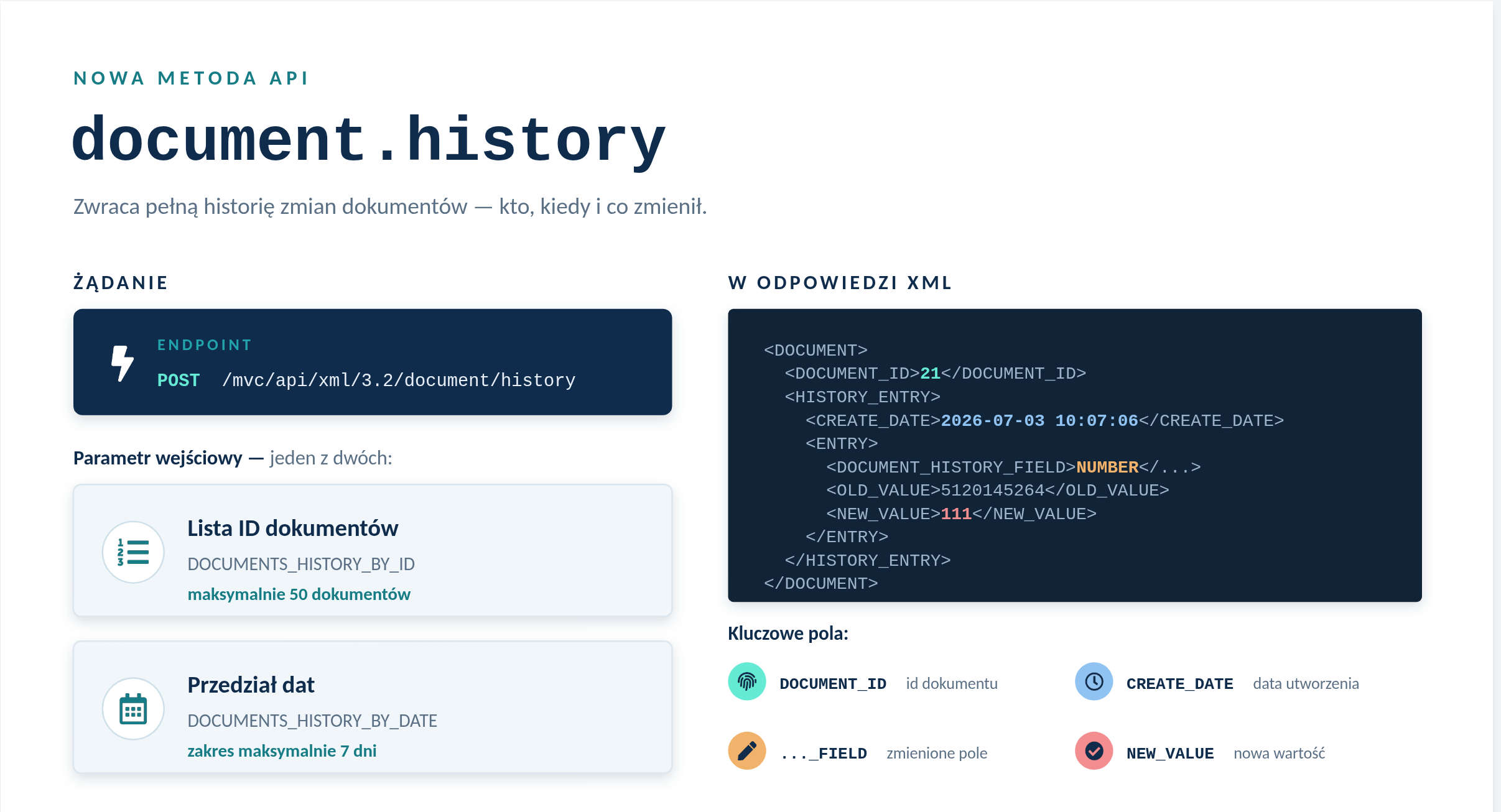 NOWA METODA API

document.history

Zwraca pełną historię zmian dokumentów — kto, kiedy i co zmienił.

ŻĄDANIE

ENDPOINT
POST /mvc/api/xml/3.2/document/history

Parametr wejściowy — jeden z dwóch:

Lista ID dokumentów
DOCUMENTS_HISTORY_BY_ID
maksymalnie 50 dokumentów

Przedział dat
DOCUMENTS_HISTORY_BY_DATE
zakres maksymalnie 7 dni

W ODPOWIEDZI XML

<DOCUMENT>
<DOCUMENT_ID>21</DOCUMENT_ID>
<HISTORY_ENTRY>
<CREATE_DATE>2026-07-03 10:07:06</CREATE_DATE>
<ENTRY>
<DOCUMENT_HISTORY_FIELD>NUMBER</...>
<OLD_VALUE>5120145264</OLD_VALUE>
<NEW_VALUE>111</NEW_VALUE>
</ENTRY>
</HISTORY_ENTRY>
</DOCUMENT>

Kluczowe pola:

DOCUMENT_ID id dokumentu

CREATE_DATE data utworzenia

..._FIELD zmienione pole

NEW_VALUE nowa wartość